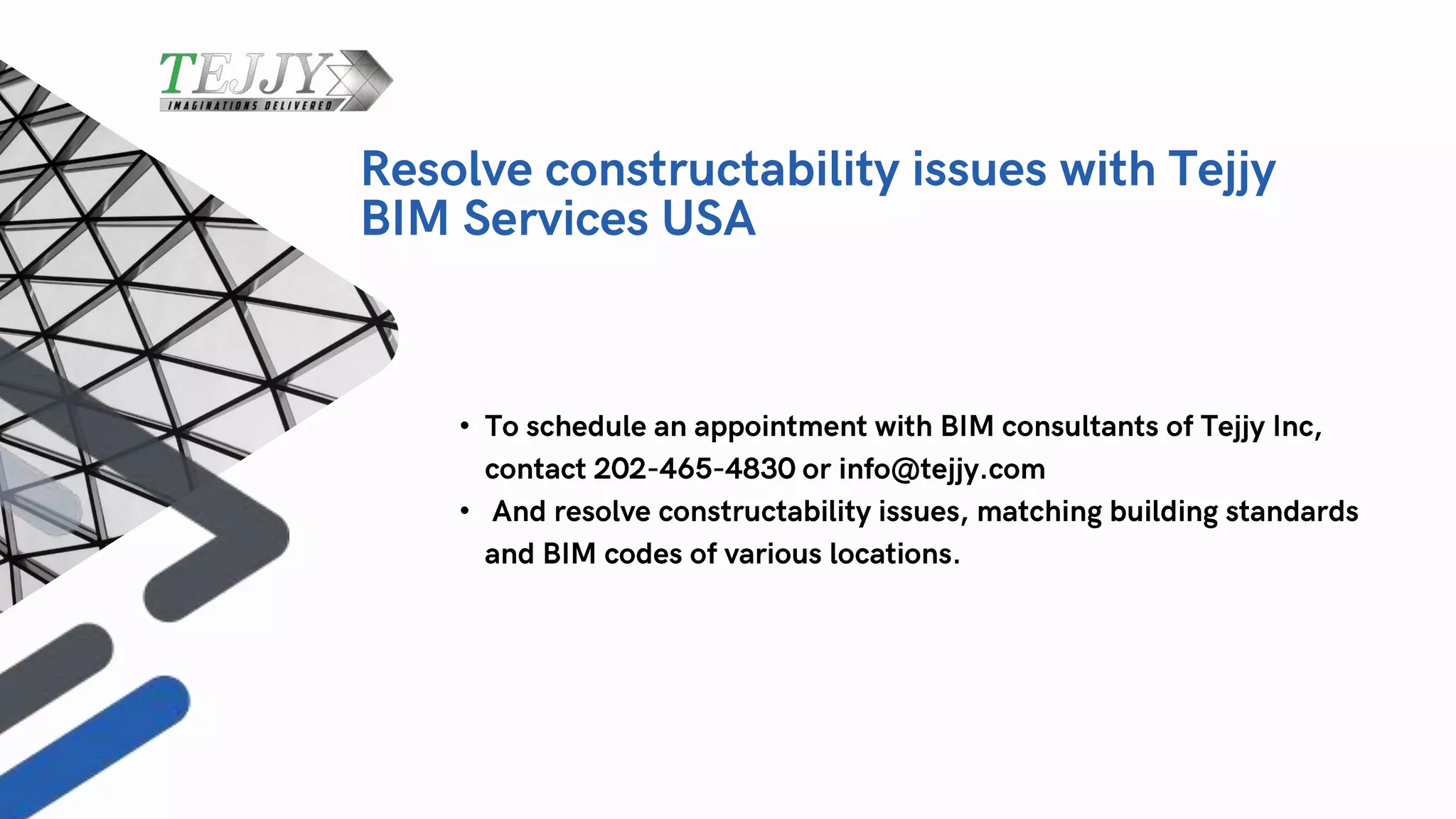 TEJJY
IMAGINATIONS DELIVERED

Resolve constructability issues with Tejjy BIM Services USA

• To schedule an appointment with BIM consultants of Tejjy Inc, contact 202-465-4830 or info@tejjy.com
• And resolve constructability issues, matching building standards and BIM codes of various locations.